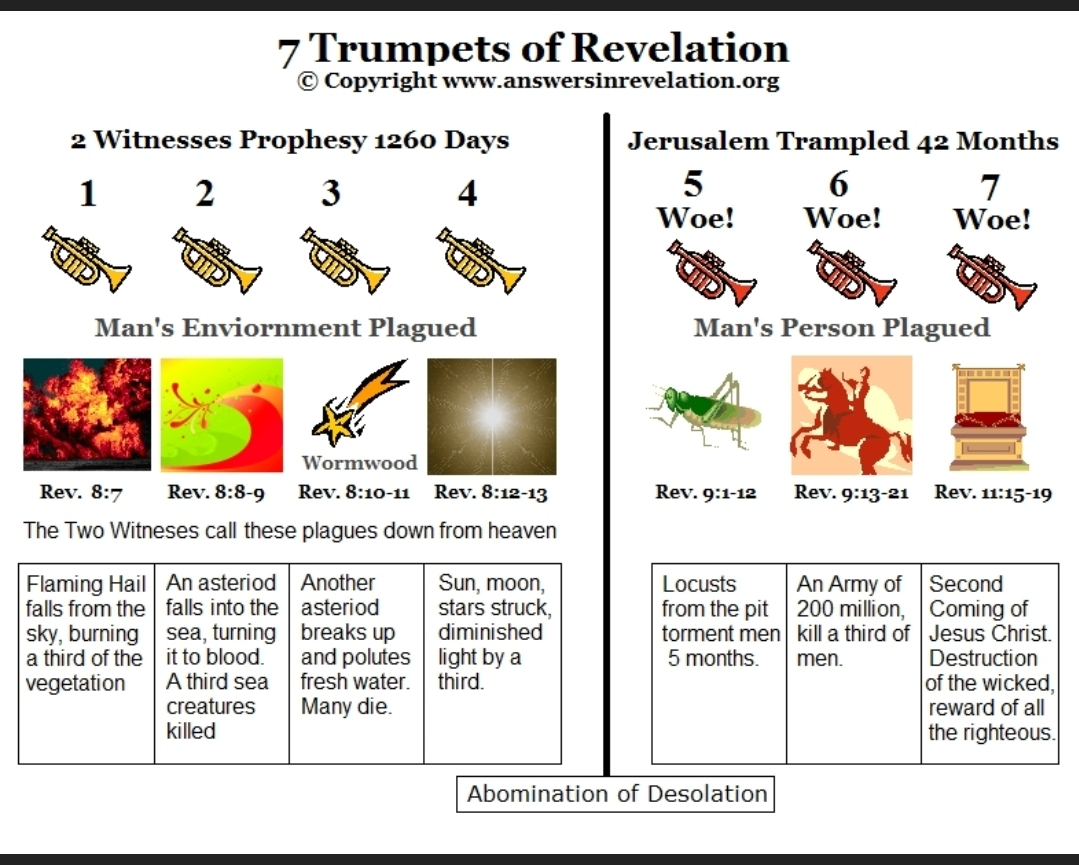 7 Trumpets of Revelation
© Copyright www.answersinrevelation.org

2 Witnesses Prophesy 1260 Days

1 2 3 4

Man's Enviornment Plagued

Wormwood

Rev. 8:7 Rev. 8:8-9 Rev. 8:10-11 Rev. 8:12-13

The Two Witneses call these plagues down from heaven

| Flaming Hail falls from the sky, burning a third of the vegetation | An asteriod falls into the sea, turning it to blood. A third sea creatures killed | Another asteriod breaks up and polutes fresh water. Many die. | Sun, moon, stars struck, diminished light by a third. |
|---|---|---|---|

Jerusalem Trampled 42 Months

5 Woe! 6 Woe! 7 Woe!

Man's Person Plagued

Rev. 9:1-12 Rev. 9:13-21 Rev. 11:15-19

| Locusts from the pit torment men 5 months. | An Army of 200 million, kill a third of men. | Second Coming of Jesus Christ. Destruction of the wicked, reward of all the righteous. |
|---|---|---|

Abomination of Desolation